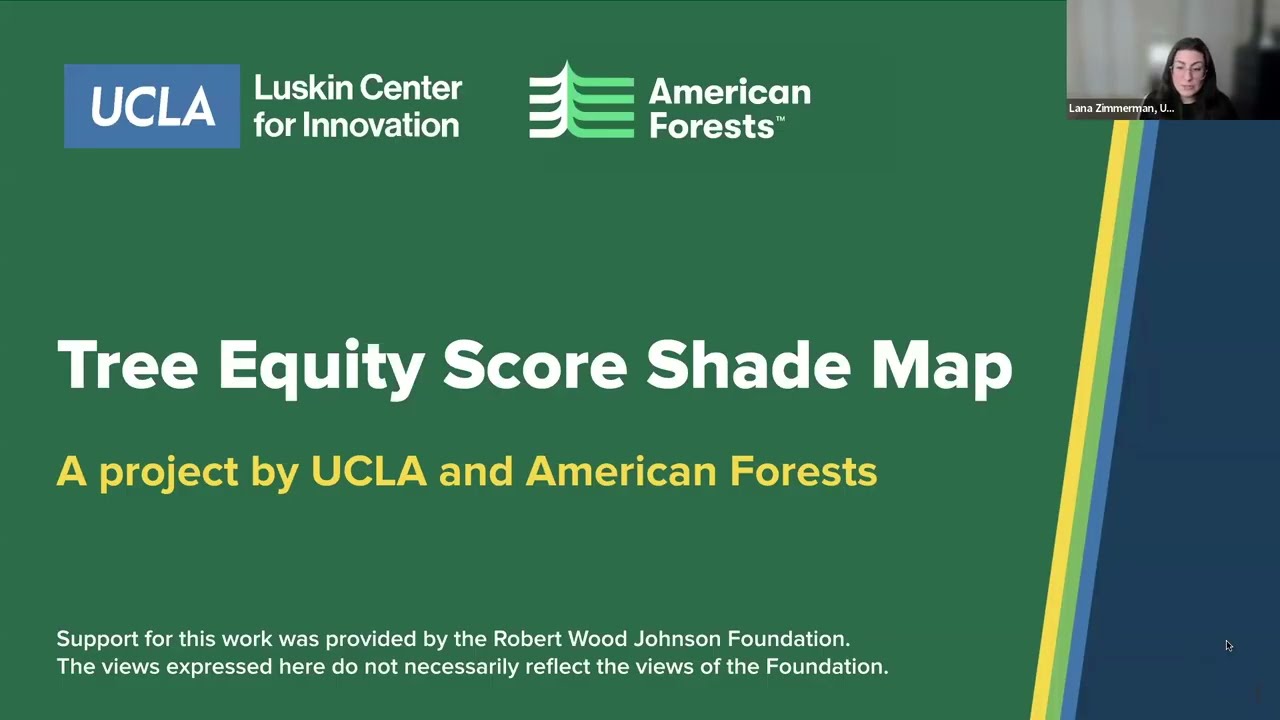 UCLA Luskin Center for Innovation

American Forests™

Lana Zimmerman, U...

Tree Equity Score Shade Map

A project by UCLA and American Forests

Support for this work was provided by the Robert Wood Johnson Foundation. The views expressed here do not necessarily reflect the views of the Foundation.